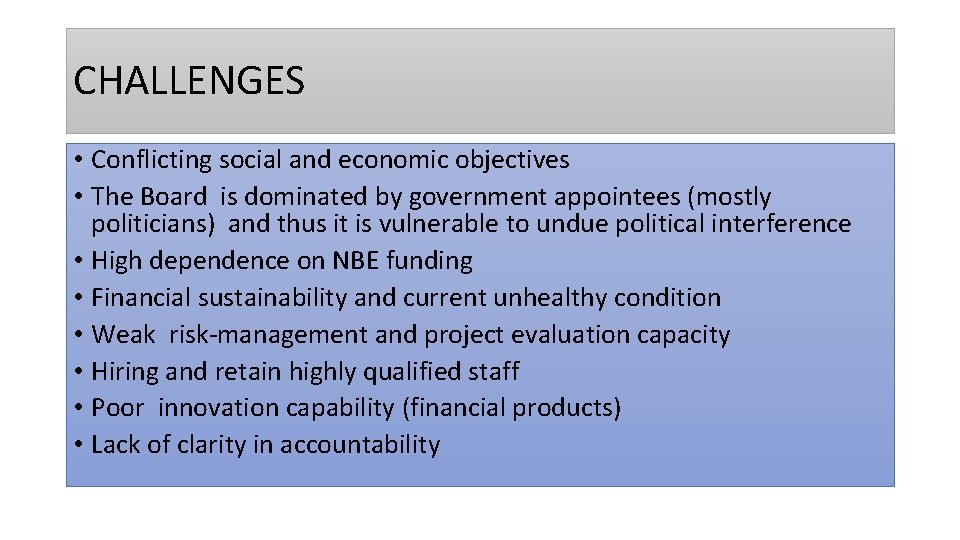 CHALLENGES

• Conflicting social and economic objectives
• The Board is dominated by government appointees (mostly politicians) and thus it is vulnerable to undue political interference
• High dependence on NBE funding
• Financial sustainability and current unhealthy condition
• Weak risk-management and project evaluation capacity
• Hiring and retain highly qualified staff
• Poor innovation capability (financial products)
• Lack of clarity in accountability